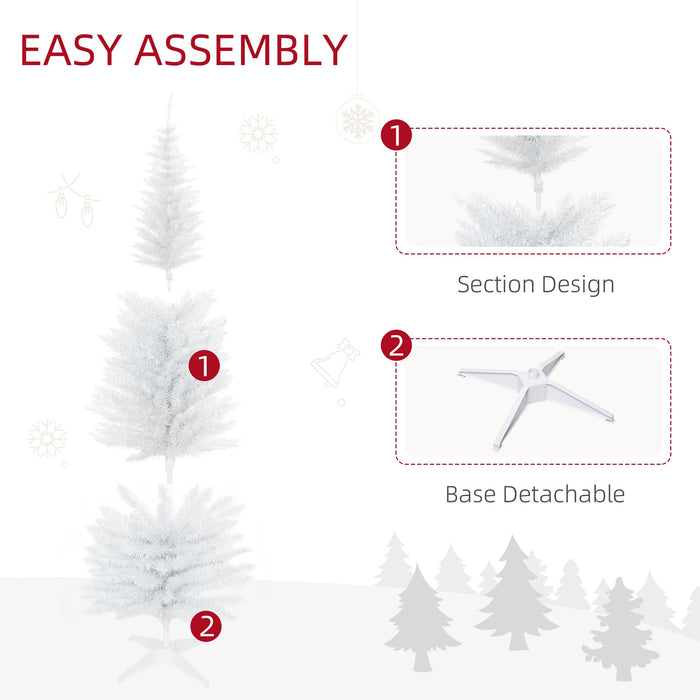 EASY ASSEMBLY

1

2

1

Section Design

2

Base Detachable